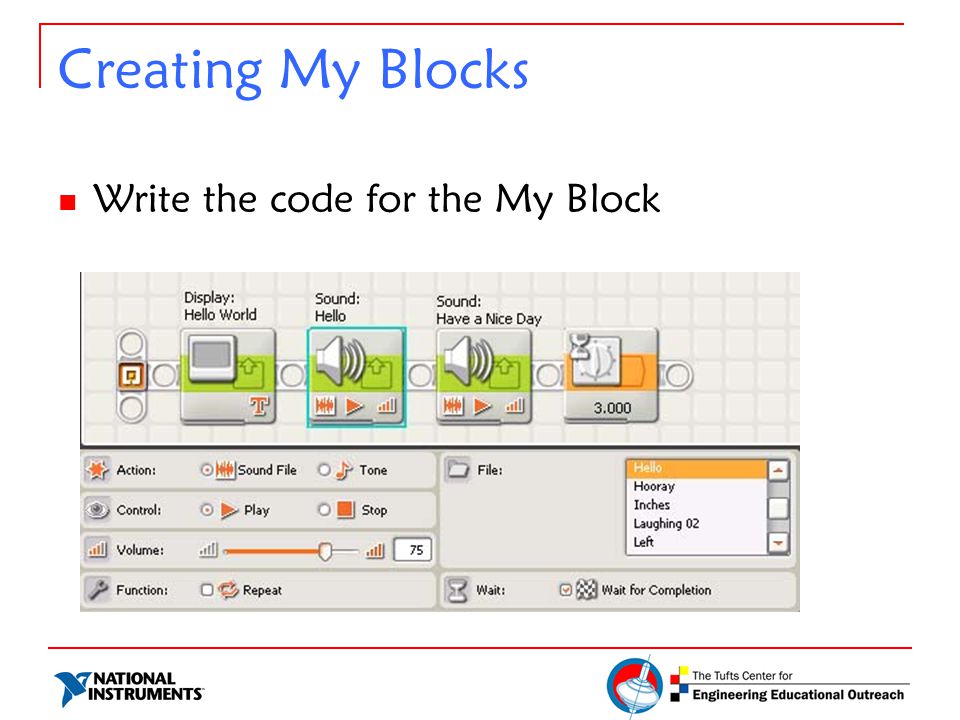 Creating My Blocks

Write the code for the My Block

Display:
Hello World

Sound:
Hello

Sound:
Have a Nice Day

3.000

Action: Sound File Tone

Control: Play Stop

Volume: 75

Function: Repeat

File:

Hello
Hooray
Inches
Laughing 02
Left

Wait: Wait for Completion

NATIONAL INSTRUMENTS

The Tufts Center for Engineering Educational Outreach